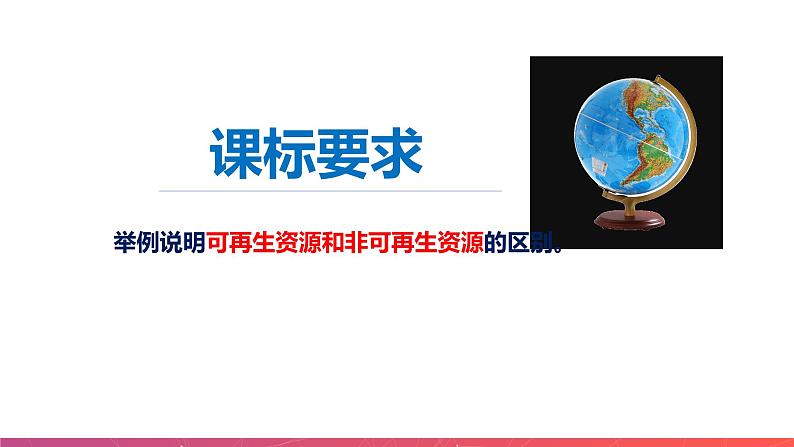 课标要求

举例说明可再生资源和非可再生资源的区别。